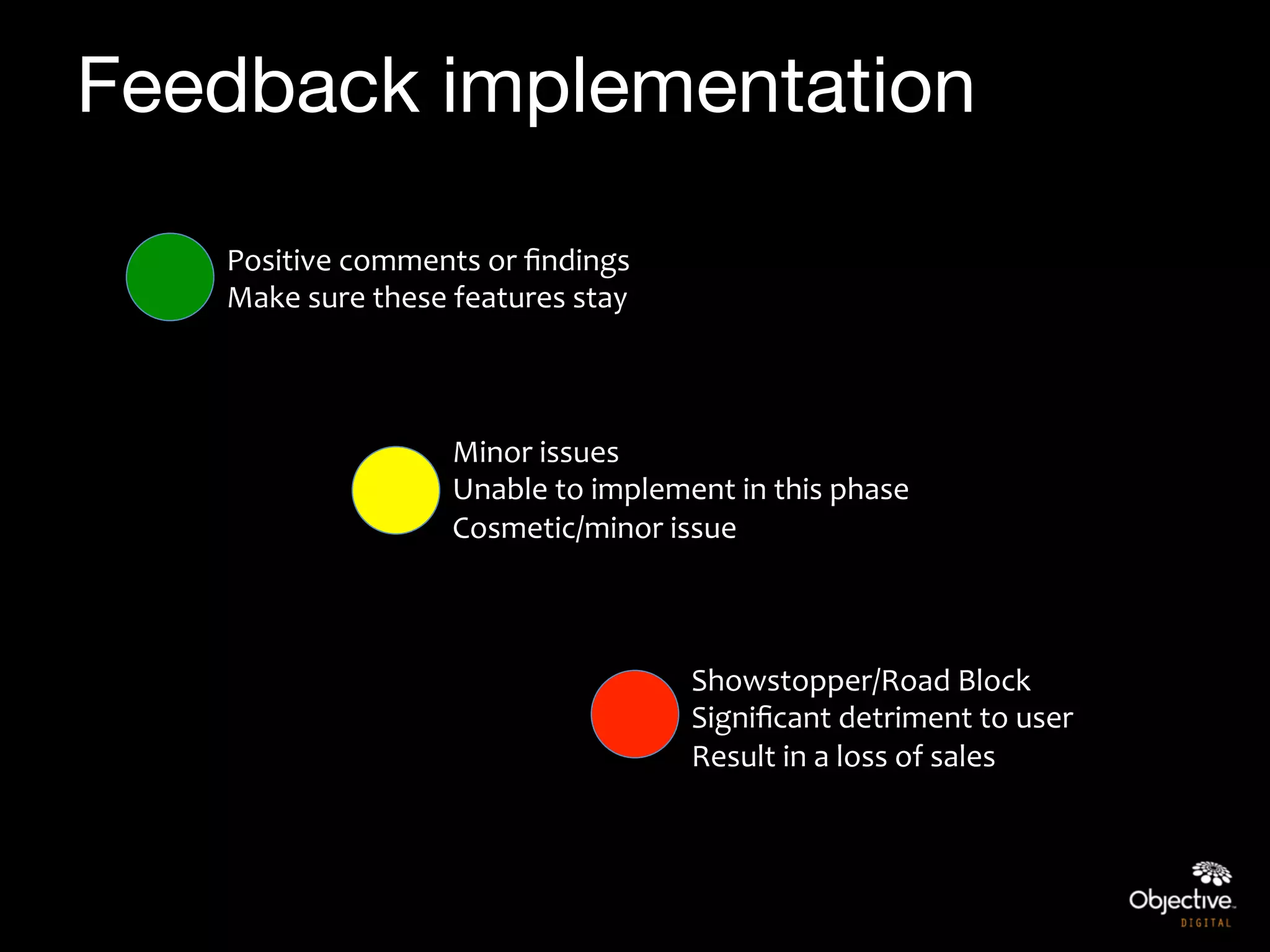 Feedback implementation

Positive comments or findings
Make sure these features stay

Minor issues
Unable to implement in this phase
Cosmetic/minor issue

Showstopper/Road Block
Significant detriment to user
Result in a loss of sales

Objective
DIGITAL